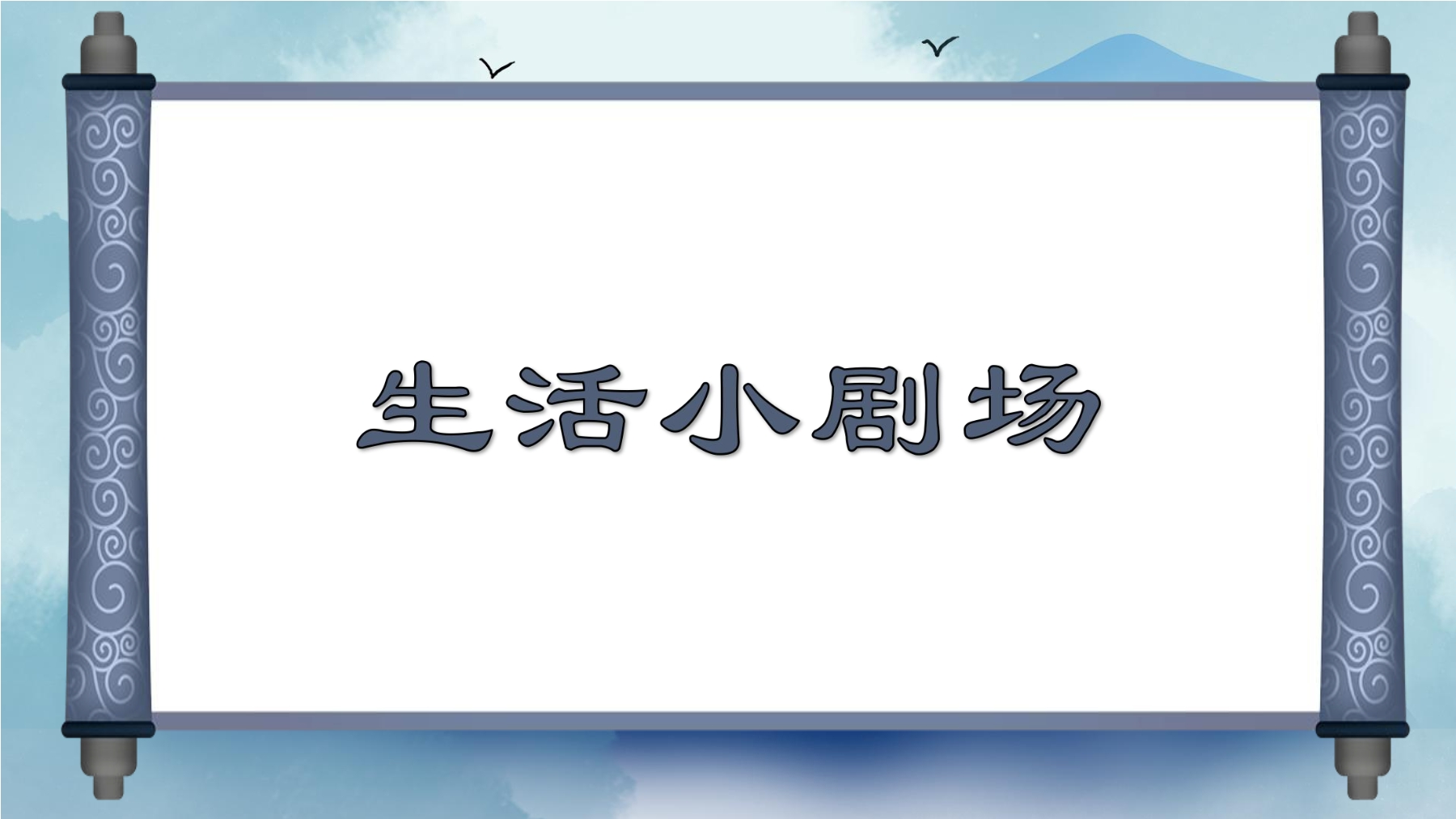 生活小剧场